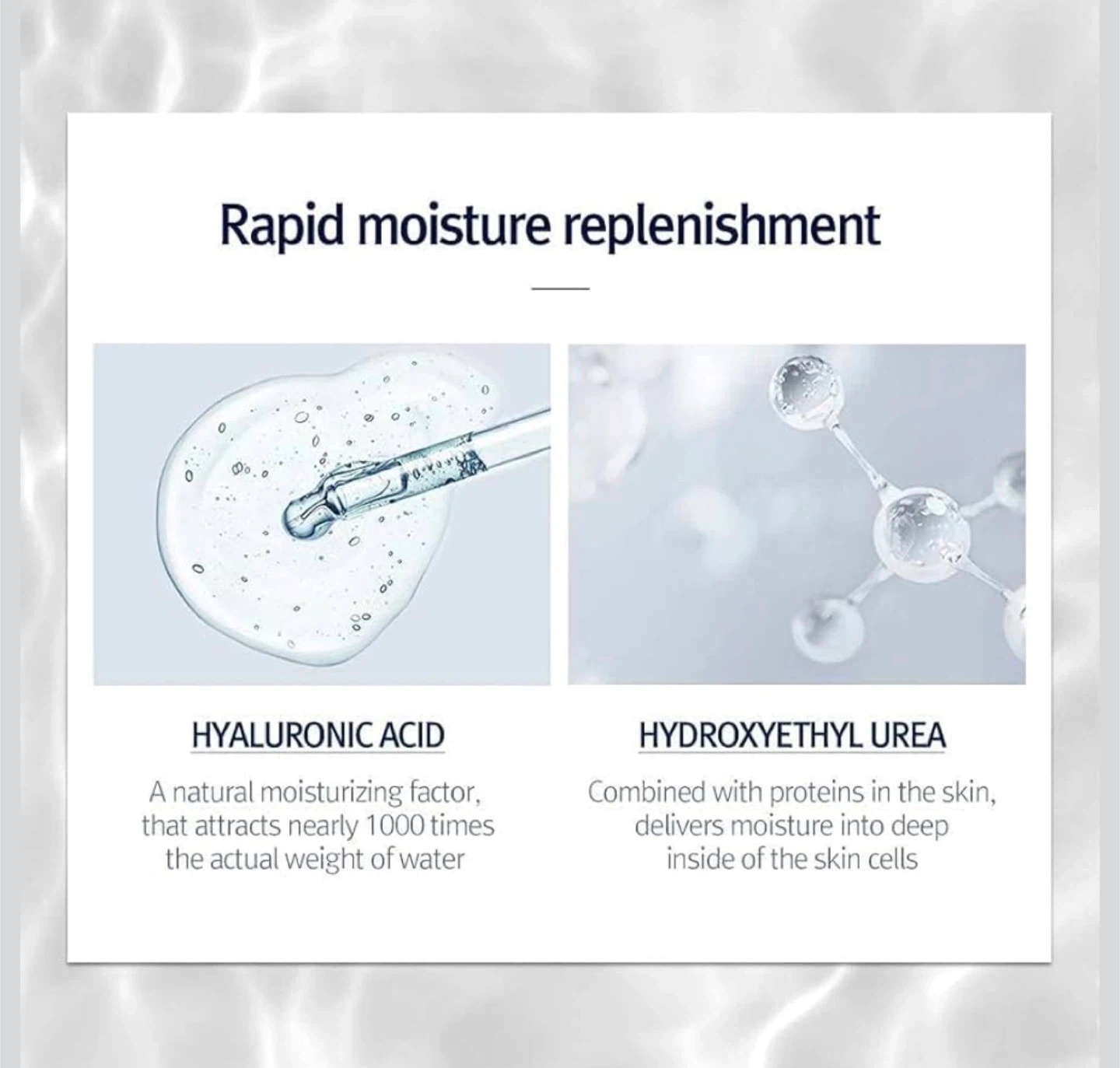 Rapid moisture replenishment

HYALURONIC ACID

A natural moisturizing factor, that attracts nearly 1000 times the actual weight of water

HYDROXYETHYL UREA

Combined with proteins in the skin, delivers moisture into deep inside of the skin cells